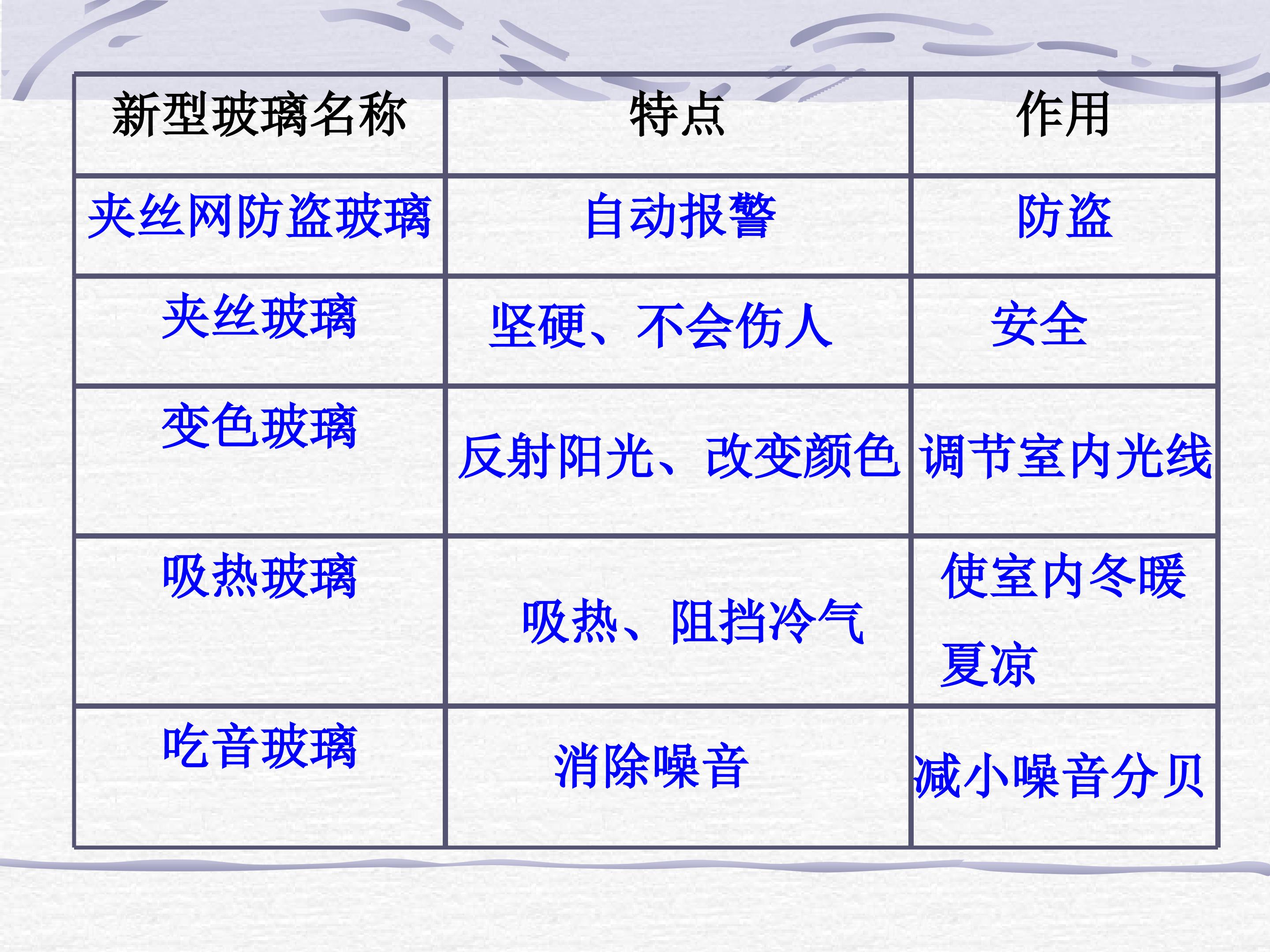 | 新型玻璃名称 | 特点 | 作用 |
|---|---|---|
| 夹丝网防盗玻璃 | 自动报警 | 防盗 |
| 夹丝玻璃 | 坚硬、不会伤人 | 安全 |
| 变色玻璃 | 反射阳光、改变颜色 | 调节室内光线 |
| 吸热玻璃 | 吸热、阻挡冷气 | 使室内冬暖夏凉 |
| 吃音玻璃 | 消除噪音 | 减小噪音分贝 |